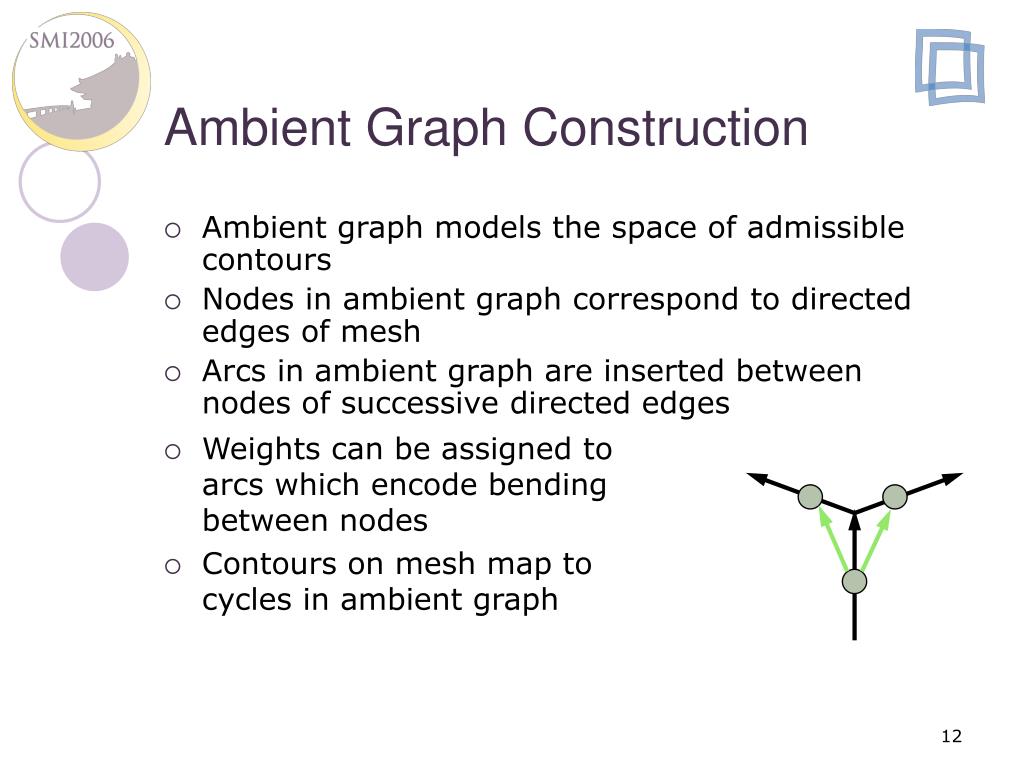 SMI2006

Ambient Graph Construction

○ Ambient graph models the space of admissible contours
○ Nodes in ambient graph correspond to directed edges of mesh
○ Arcs in ambient graph are inserted between nodes of successive directed edges
○ Weights can be assigned to arcs which encode bending between nodes
○ Contours on mesh map to cycles in ambient graph

12